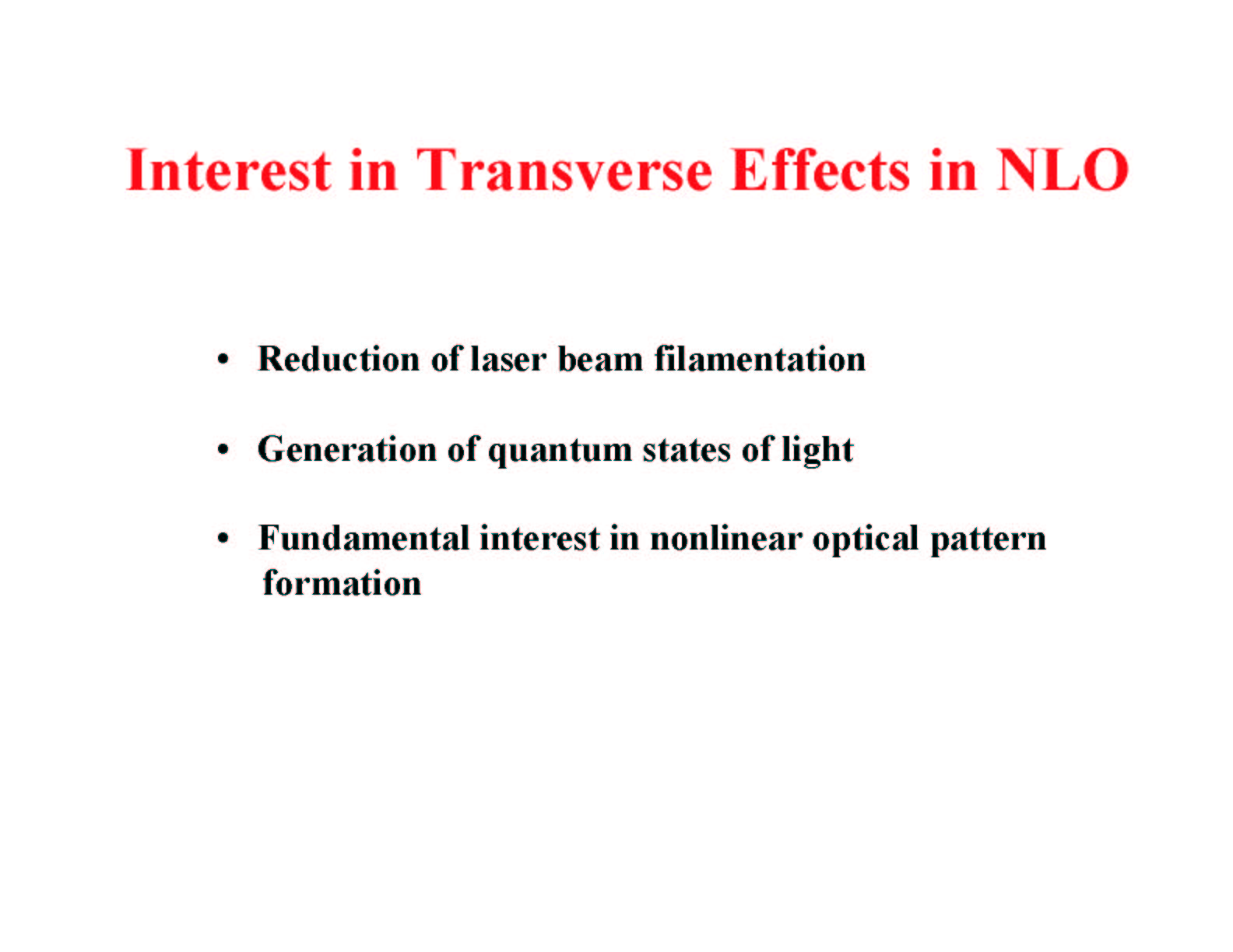 Interest in Transverse Effects in NLO

• Reduction of laser beam filamentation

• Generation of quantum states of light

• Fundamental interest in nonlinear optical pattern formation